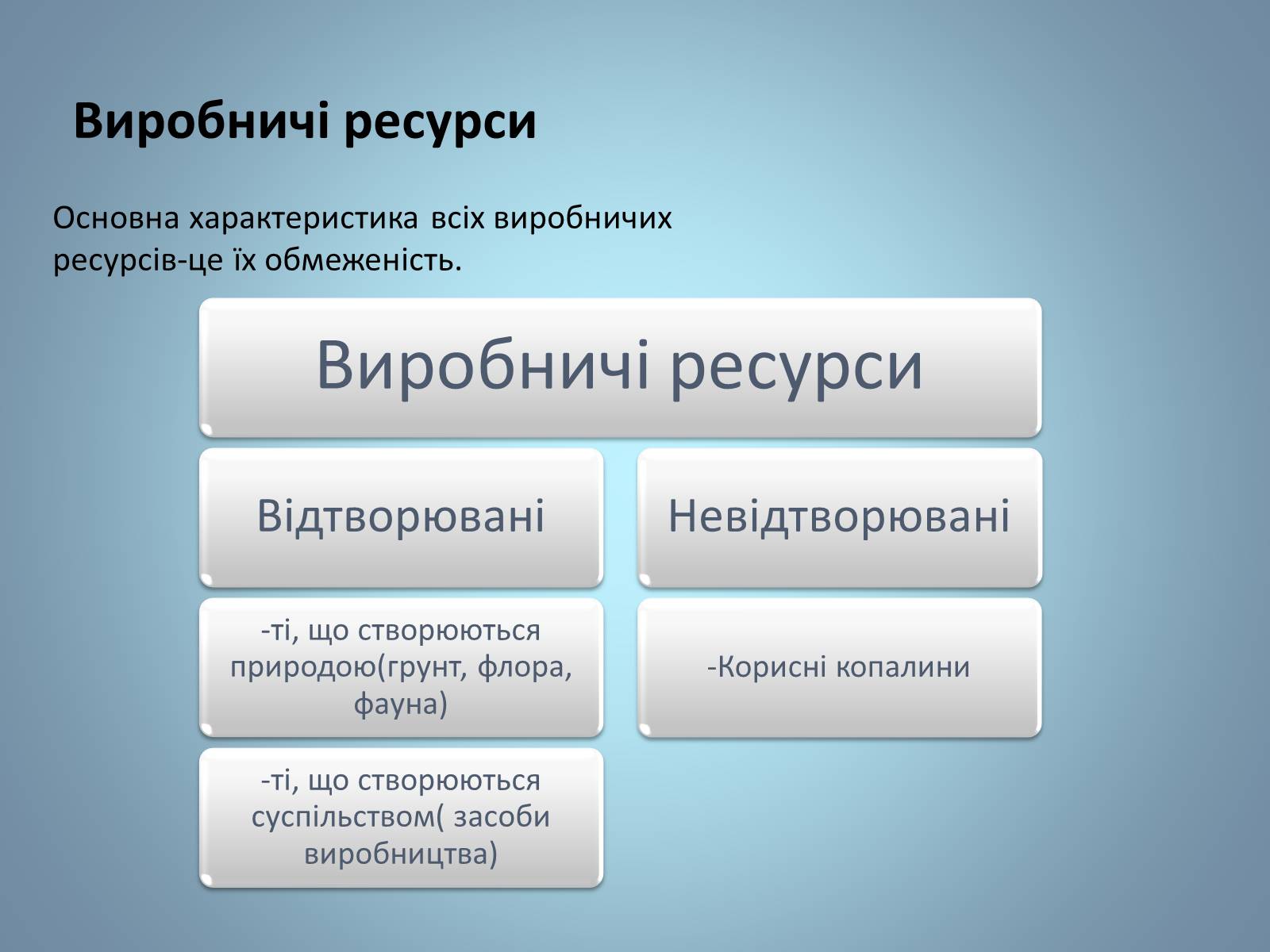 Виробничі ресурси

Основна характеристика всіх виробничих ресурсів-це їх обмеженість.

Виробничі ресурси

Відтворювані

-ті, що створюються природою(грунт, флора, фауна)

-ті, що створюються суспільством( засоби виробництва)

Невідтворювані

-Корисні копалини